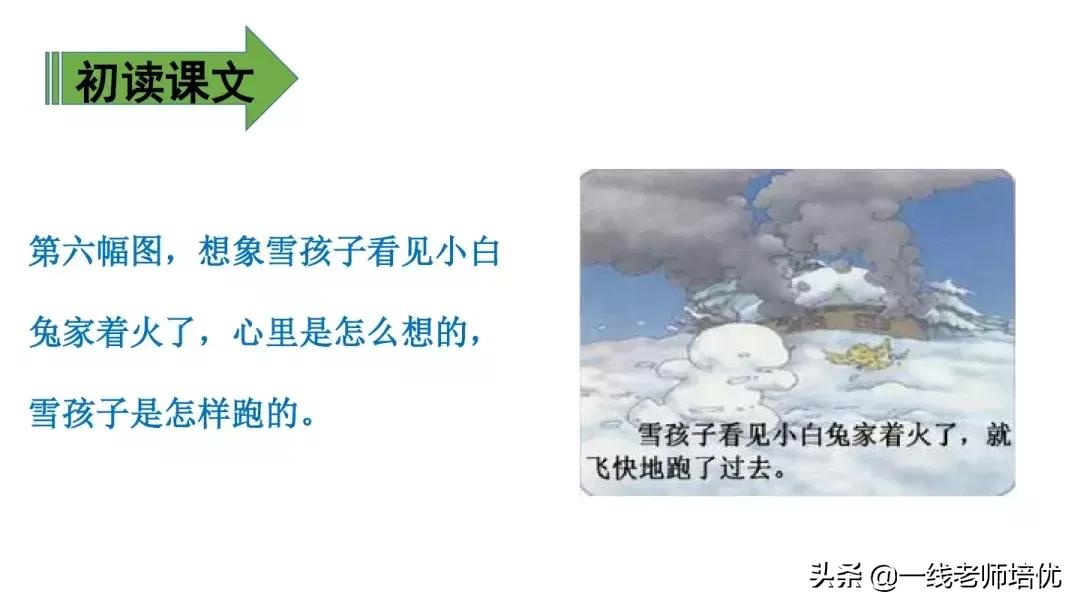 初读课文

第六幅图，想象雪孩子看见小白兔家着火了，心里是怎么想的，雪孩子是怎样跑的。

雪孩子看见小白兔家着火了，就飞快地跑了过去。

头条 @一线老师培优